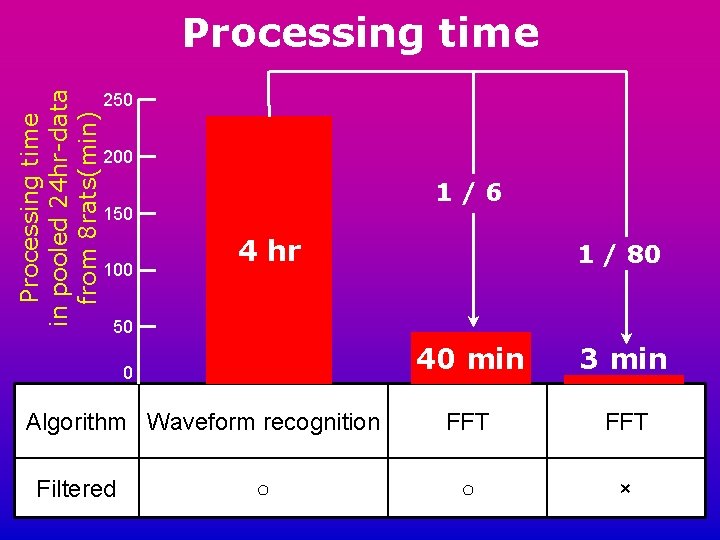 Processing time

Processing time in pooled 24hr-data from 8rats(min)

250
200
150
100
50
0

4 hr

1 / 6

40 min

1 / 80

3 min

| Algorithm | Waveform recognition | FFT | FFT |
|---|---|---|---|
| Filtered | ○ | ○ | × |